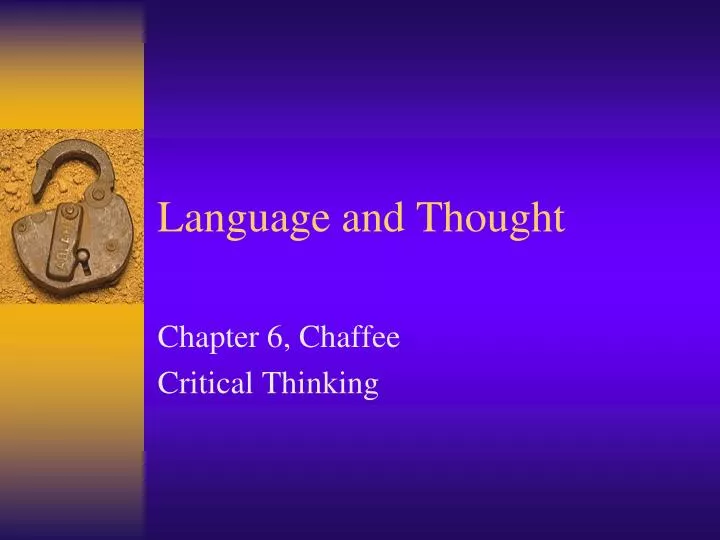 Language and Thought

Chapter 6, Chaffee
Critical Thinking